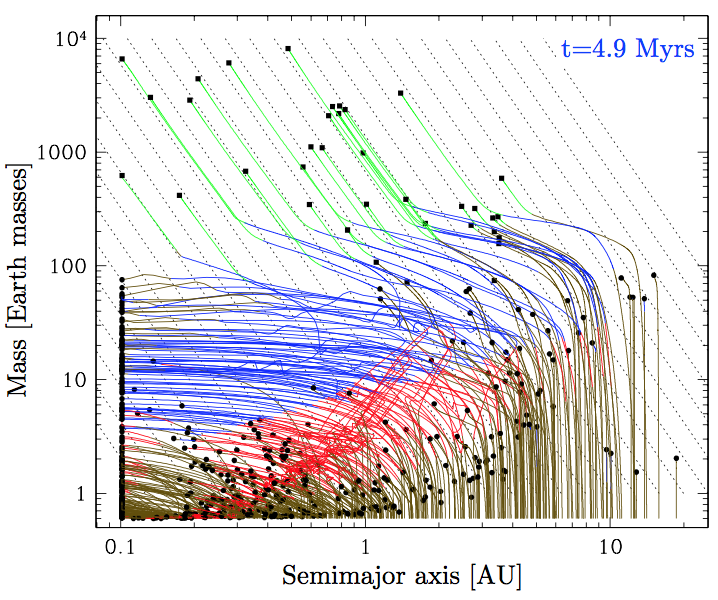 t=4.9 Myrs

$10^4$
1000
100
10
1

Mass [Earth masses]

0.1
1
10

Semimajor axis [AU]